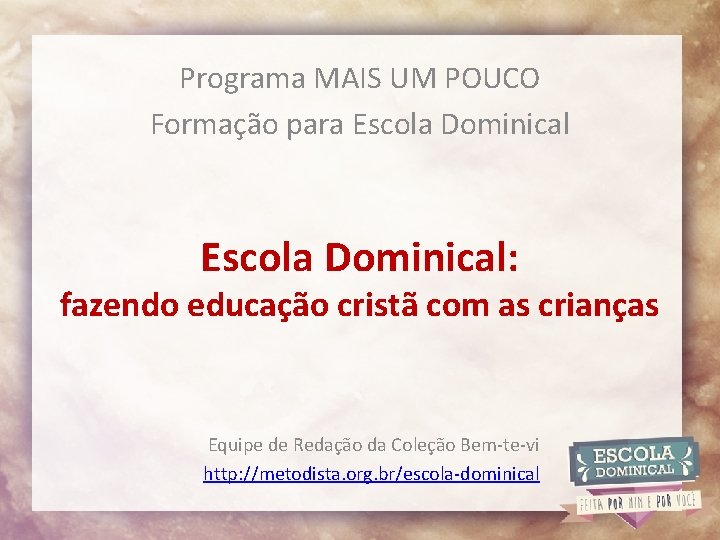 Programa MAIS UM POUCO
Formação para Escola Dominical

Escola Dominical:
fazendo educação cristã com as crianças

Equipe de Redação da Coleção Bem-te-vi
http://metodista.org.br/escola-dominical

ESCOLA DOMINICAL
FEITA POR MIM E POR VOCÊ